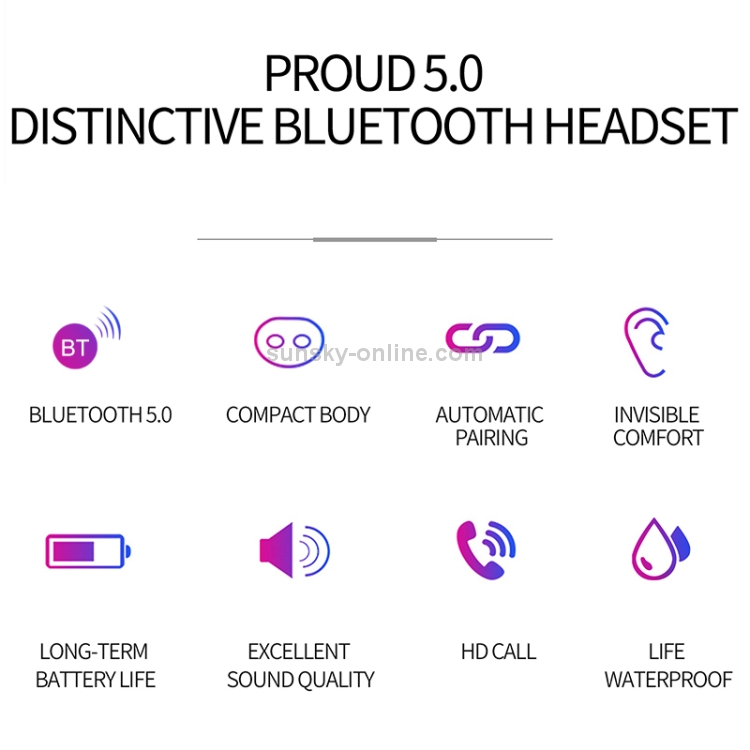 PROUD 5.0
DISTINCTIVE BLUETOOTH HEADSET

BT

sunsky-online.com

BLUETOOTH 5.0

COMPACT BODY

AUTOMATIC PAIRING

INVISIBLE COMFORT

LONG-TERM BATTERY LIFE

EXCELLENT SOUND QUALITY

HD CALL

LIFE WATERPROOF